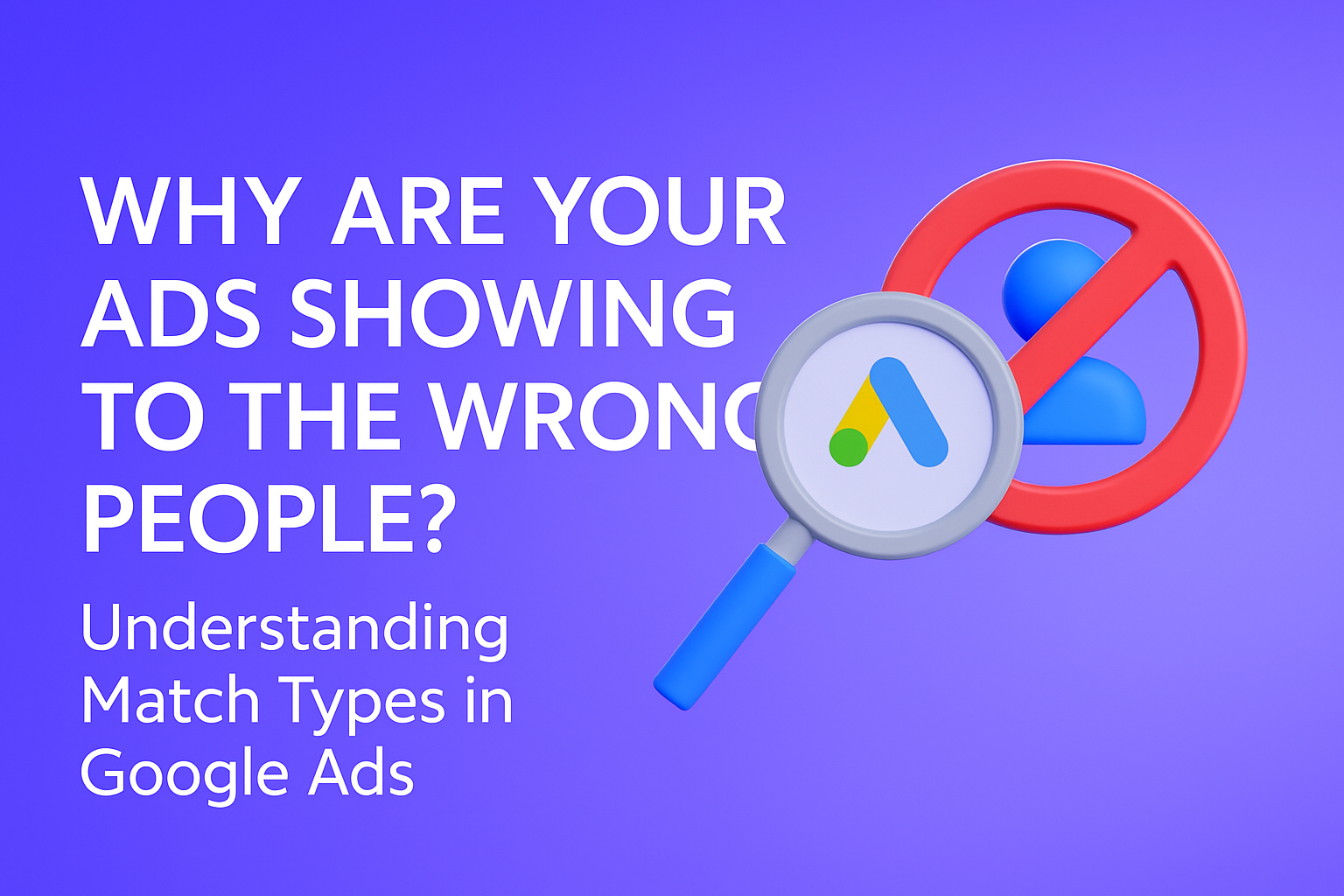 WHY ARE YOUR ADS SHOWING TO THE WRONG PEOPLE?

Understanding Match Types in Google Ads